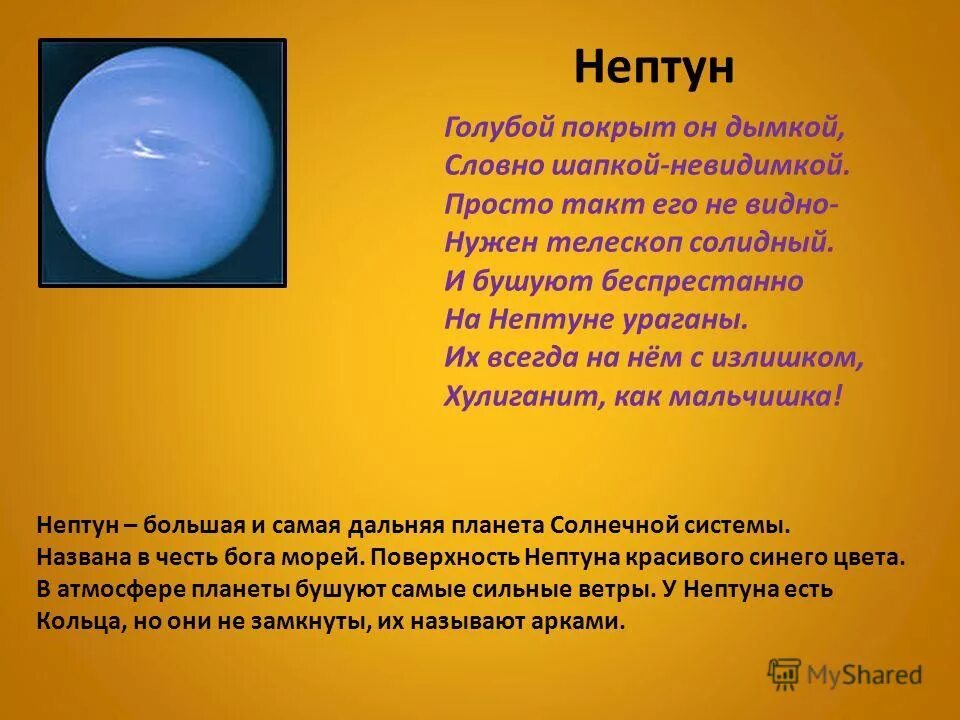 Нептун

Голубой покрыт он дымкой,
Словно шапкой-невидимкой.
Просто такт его не видно-
Нужен телескоп солидный.
И бушуют беспрестанно
На Нептуне ураганы.
Их всегда на нём с излишком,
Хулиганит, как мальчишка!

Нептун – большая и самая дальняя планета Солнечной системы. Названа в честь бога морей. Поверхность Нептуна красивого синего цвета. В атмосфере планеты бушуют самые сильные ветры. У Нептуна есть Кольца, но они не замкнуты, их называют арками.

MyShared